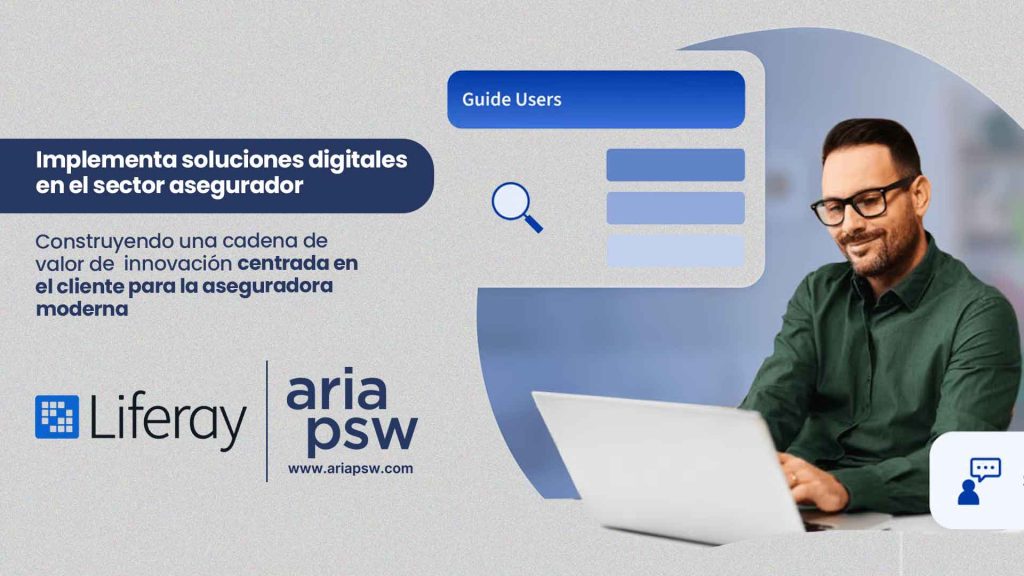 Guide Users

Implementa soluciones digitales en el sector asegurador

Construyendo una cadena de valor de  innovación centrada en el cliente para la aseguradora moderna

Liferay

aria psw

www.ariapsw.com